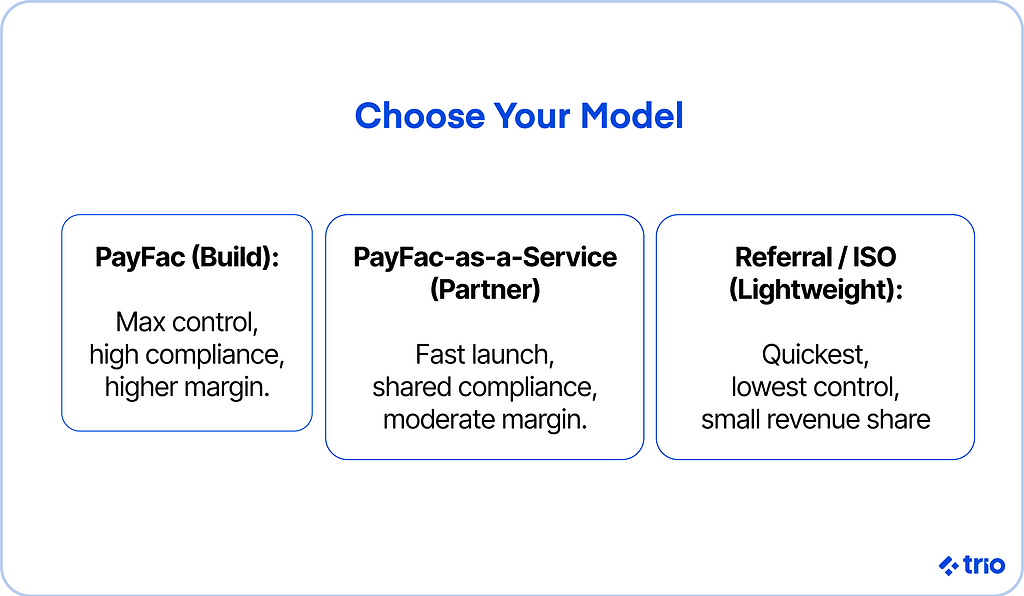 Choose Your Model

PayFac (Build):

Max control, high compliance, higher margin.

PayFac-as-a-Service (Partner)

Fast launch, shared compliance, moderate margin.

Referral / ISO (Lightweight):

Quickest, lowest control, small revenue share

trio